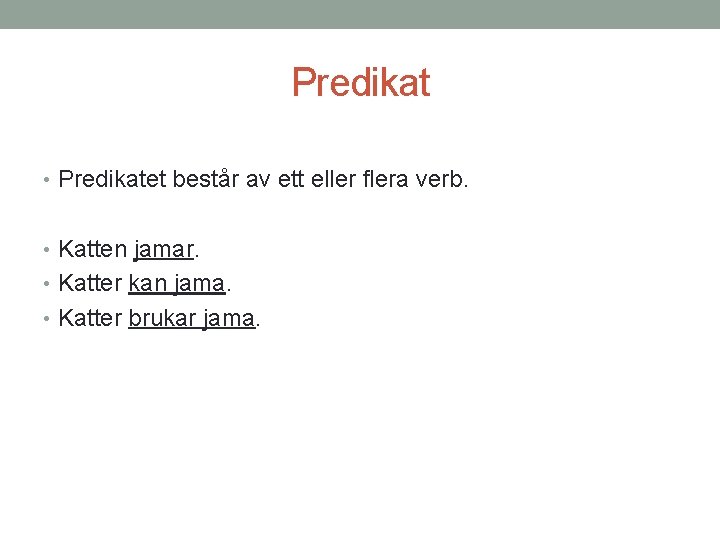 Predikat

• Predikatet består av ett eller flera verb.

• Katten jamar.
• Katter kan jama.
• Katter brukar jama.